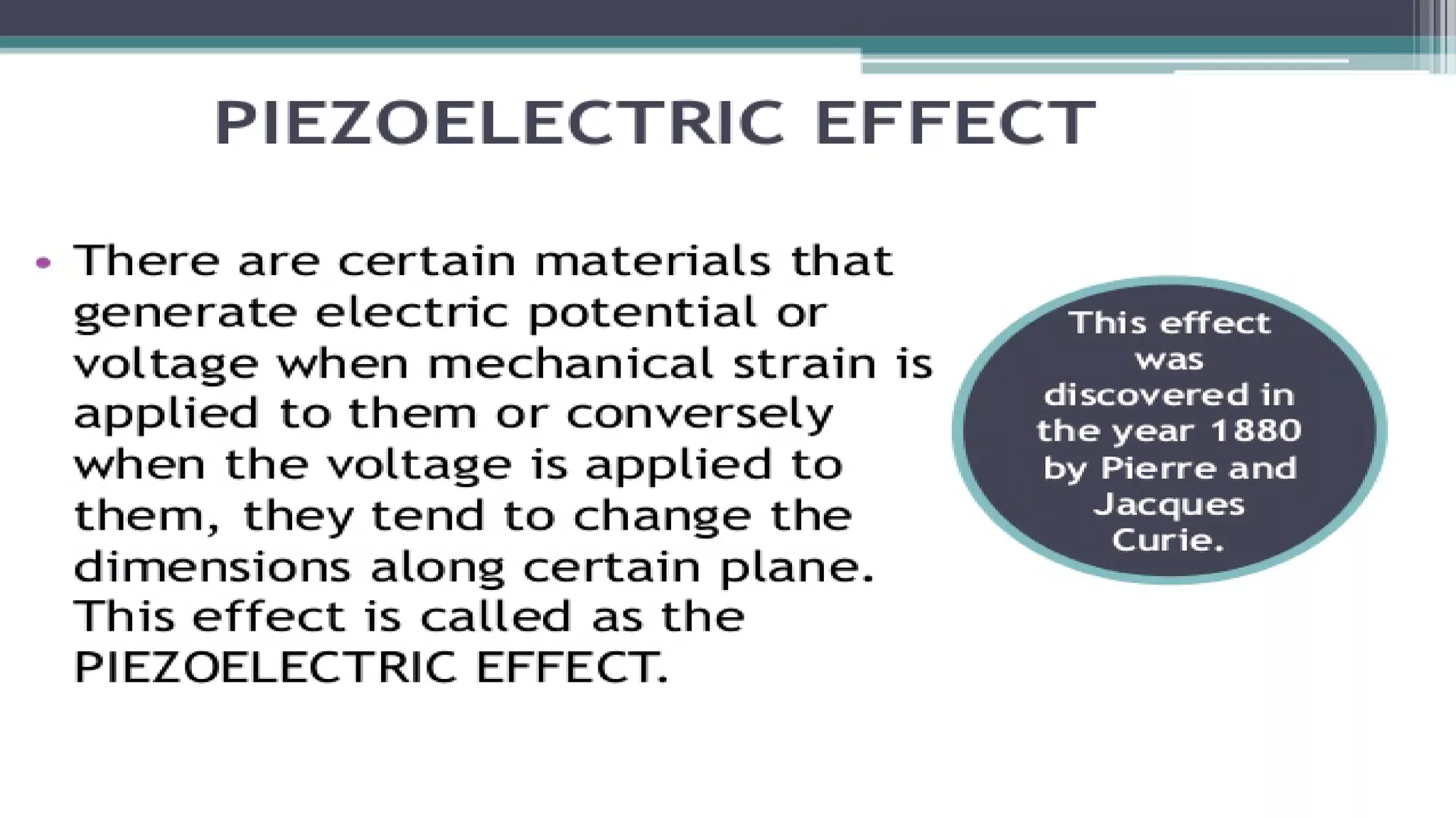 PIEZOELECTRIC EFFECT

• There are certain materials that generate electric potential or voltage when mechanical strain is applied to them or conversely when the voltage is applied to them, they tend to change the dimensions along certain plane. This effect is called as the PIEZOELECTRIC EFFECT.

This effect was discovered in the year 1880 by Pierre and Jacques Curie.